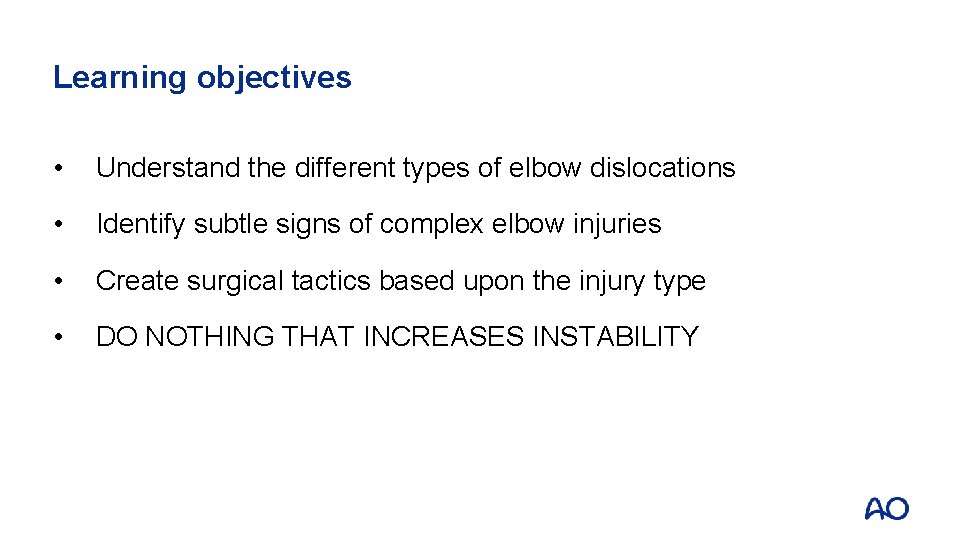 Learning objectives

• Understand the different types of elbow dislocations

• Identify subtle signs of complex elbow injuries

• Create surgical tactics based upon the injury type

• DO NOTHING THAT INCREASES INSTABILITY

AO